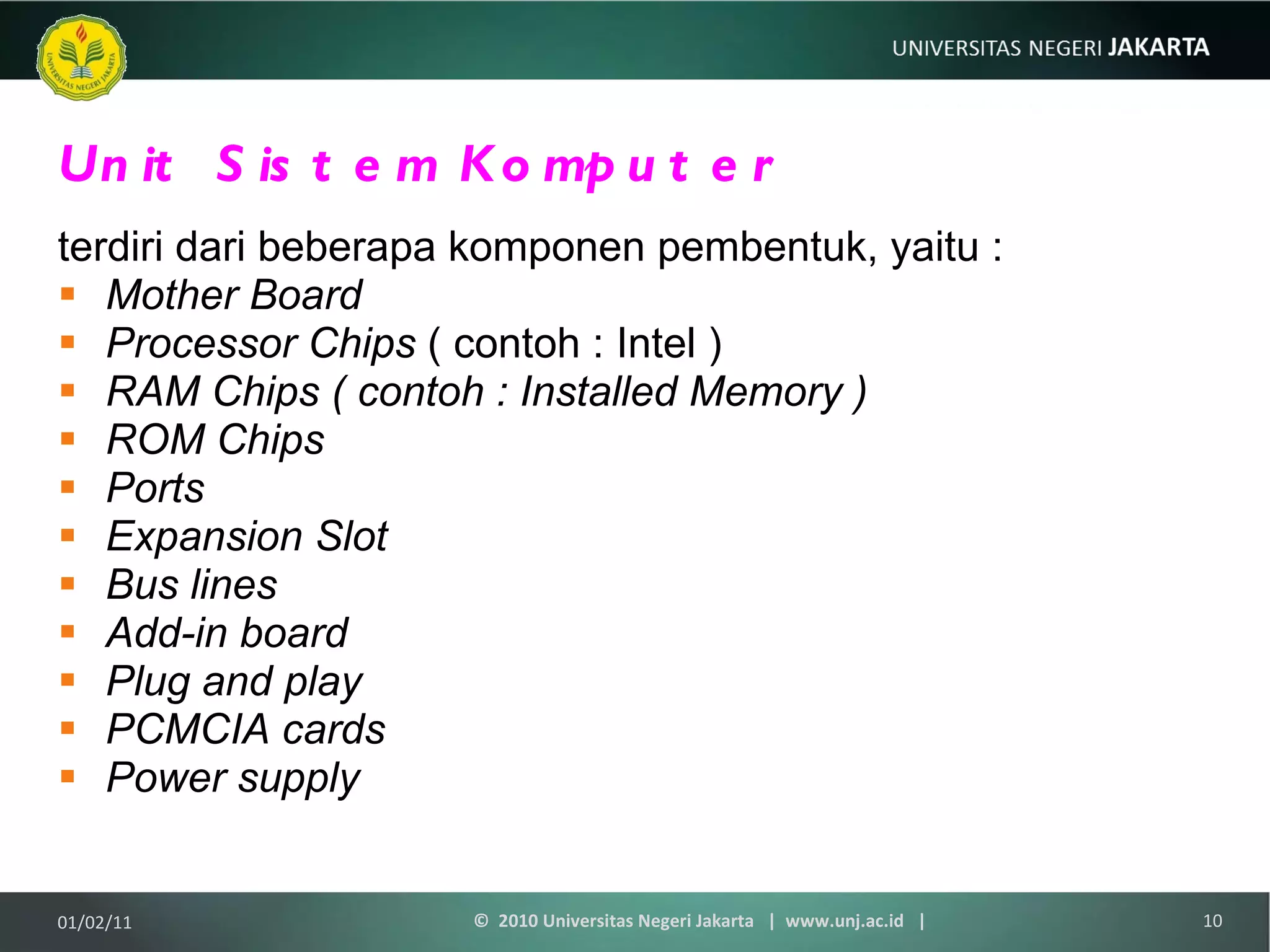 UNIVERSITAS NEGERI JAKARTA

UNIVERSITAS NEGERI JAKARTA

Unit Sistem Komputer

terdiri dari beberapa komponen pembentuk, yaitu :

- Mother Board
- Processor Chips ( contoh : Intel )
- RAM Chips ( contoh : Installed Memory )
- ROM Chips
- Ports
- Expansion Slot
- Bus lines
- Add-in board
- Plug and play
- PCMCIA cards
- Power supply

01/02/11

© 2010 Universitas Negeri Jakarta | www.unj.ac.id |

10